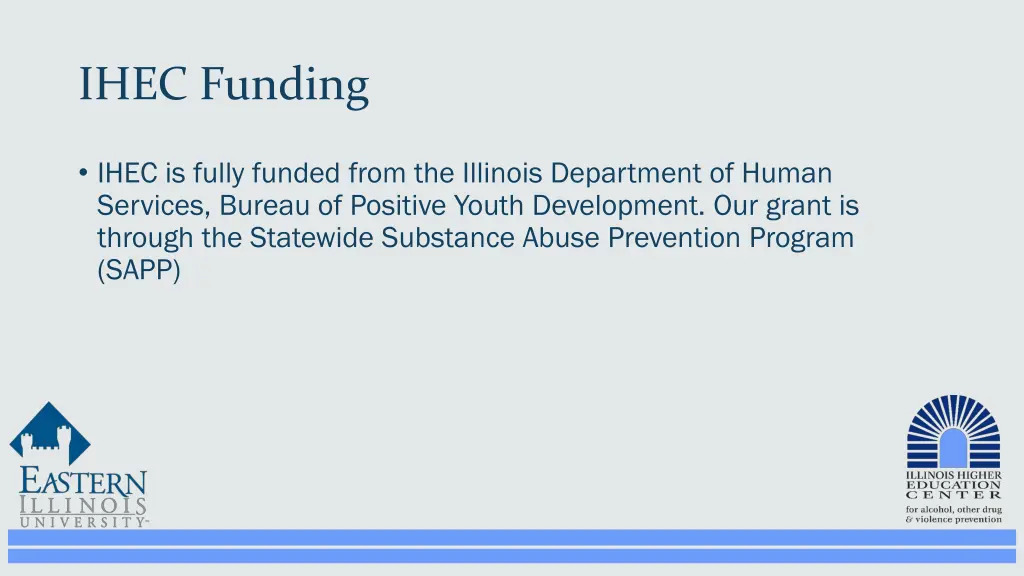 IHEC Funding

• IHEC is fully funded from the Illinois Department of Human Services, Bureau of Positive Youth Development. Our grant is through the Statewide Substance Abuse Prevention Program (SAPP)

EASTERN ILLINOIS UNIVERSITY™

ILLINOIS HIGHER EDUCATION CENTER for alcohol, other drug & violence prevention